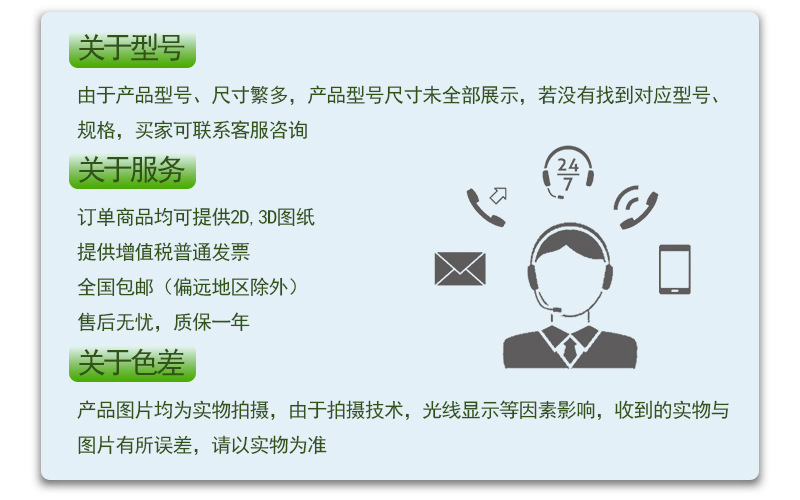 关于型号

由于产品型号、尺寸繁多，产品型号尺寸未全部展示，若没有找到对应型号、规格，买家可联系客服咨询

关于服务

订单商品均可提供2D,3D图纸

提供增值税普通发票

全国包邮（偏远地区除外）

售后无忧，质保一年

24
7

关于色差

产品图片均为实物拍摄，由于拍摄技术，光线显示等因素影响，收到的实物与图片有所误差，请以实物为准